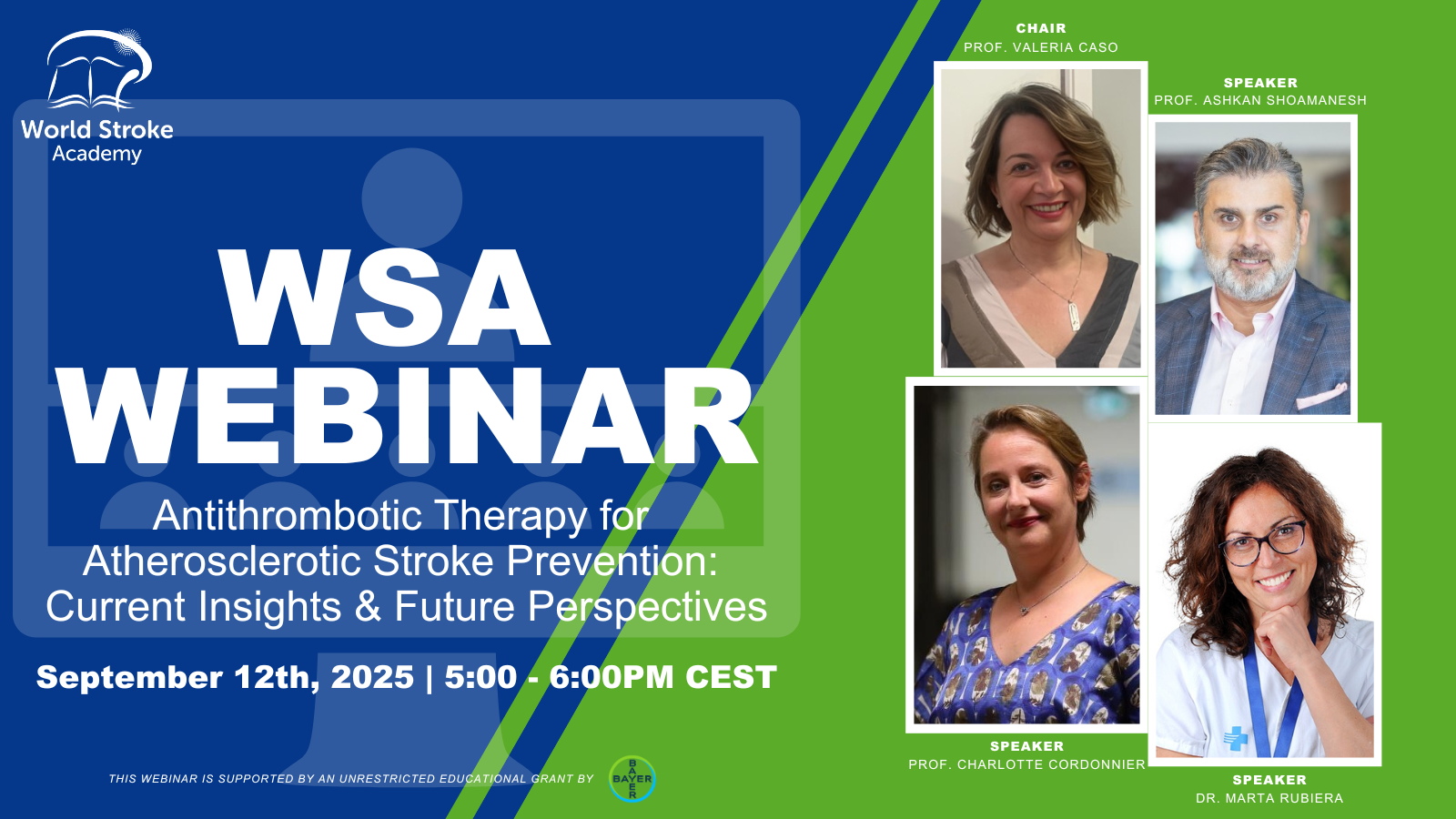 World Stroke Academy

WSA WEBINAR

Antithrombotic Therapy for Atherosclerotic Stroke Prevention: Current Insights & Future Perspectives

September 12th, 2025 | 5:00 - 6:00PM CEST

THIS WEBINAR IS SUPPORTED BY AN UNRESTRICTED EDUCATIONAL GRANT BY

BAYER

CHAIR
PROF. VALERIA CASO

SPEAKER
PROF. ASHKAN SHOAMANESH

SPEAKER
PROF. CHARLOTTE CORDONNIER

SPEAKER
DR. MARTA RUBIERA